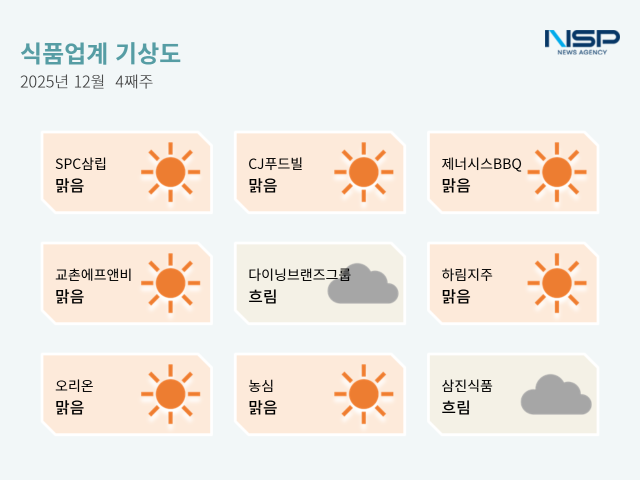 식품업계 기상도
2025년 12월 4째주

NSP
NEWS AGENCY

SPC삼립
맑음

CJ푸드빌
맑음

제너시스BBQ
맑음

교촌에프앤비
맑음

다이닝브랜즈그룹
흐림

하림지주
맑음

오리온
맑음

농심
맑음

삼진식품
흐림